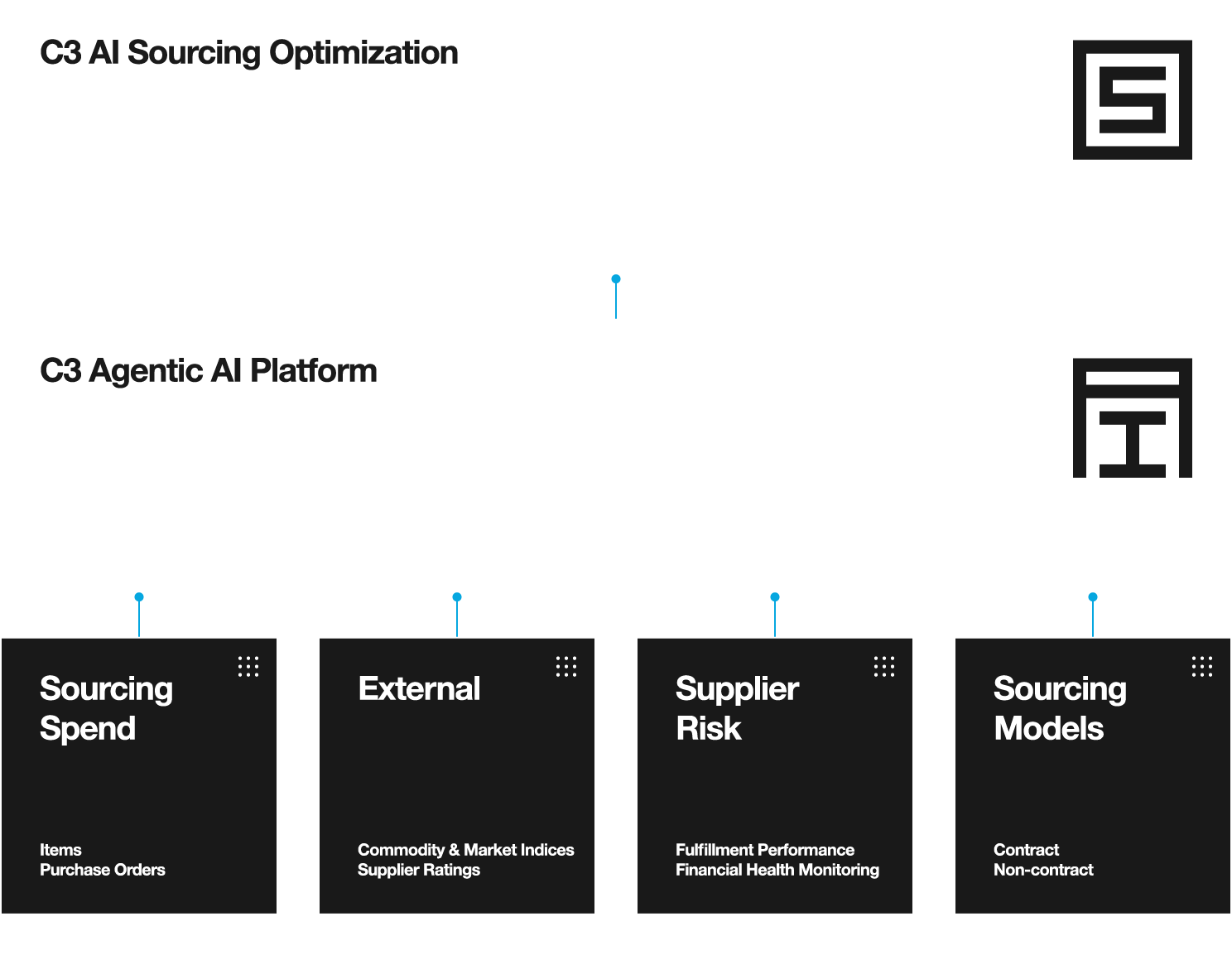 C3 AI Sourcing Optimization

C3 Agentic AI Platform

Sourcing Spend

Items
Purchase Orders

External

Commodity & Market Indices
Supplier Ratings

Supplier Risk

Fulfillment Performance
Financial Health Monitoring

Sourcing Models

Contract
Non-contract